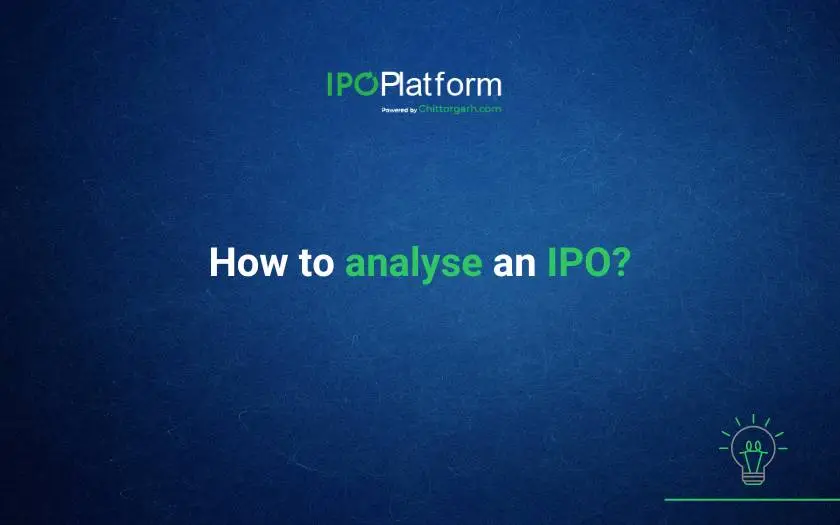 IPOPlatform
Powered by Chittorgarh.com

How to analyse an IPO?